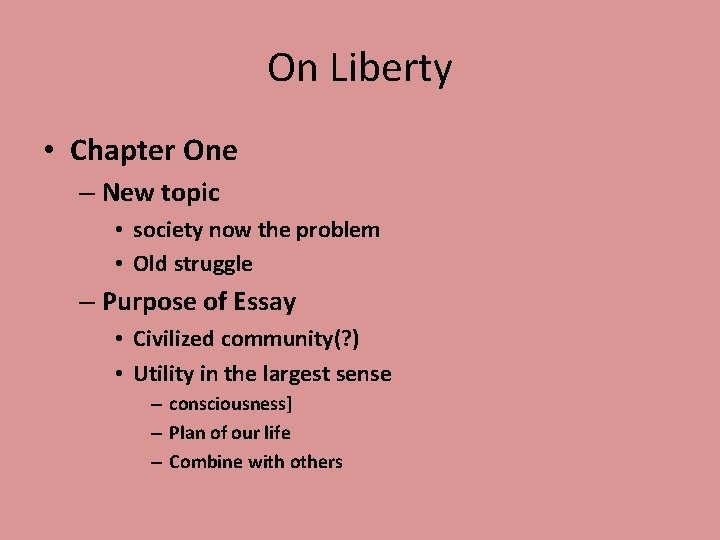 On Liberty

• Chapter One
  – New topic
    • society now the problem
    • Old struggle
  – Purpose of Essay
    • Civilized community(?)
    • Utility in the largest sense
      – consciousness]
      – Plan of our life
      – Combine with others